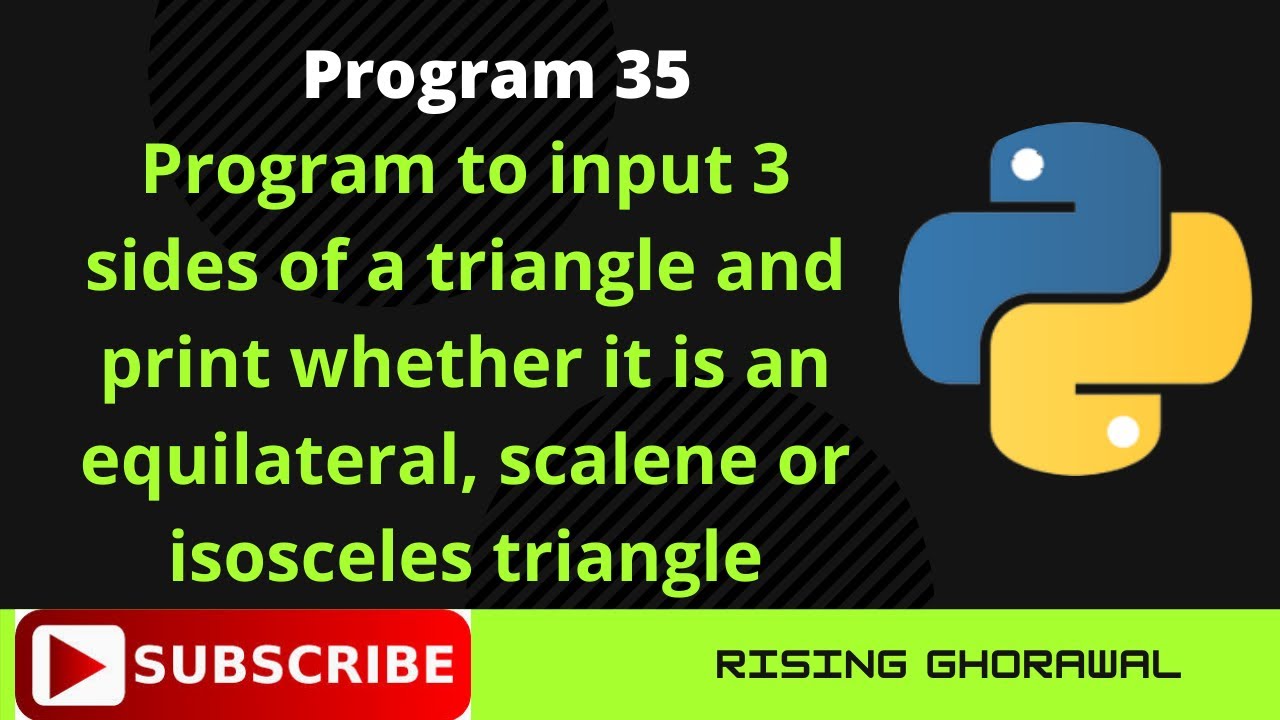 Program 35
Program to input 3 sides of a triangle and print whether it is an equilateral, scalene or isosceles triangle

SUBSCRIBE

RISING GHORAWAL